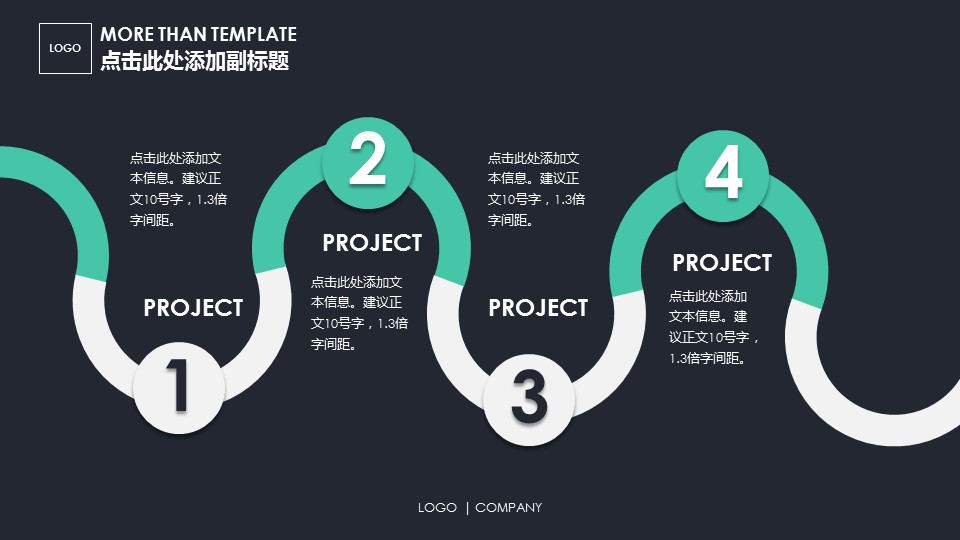 LOGO

MORE THAN TEMPLATE
点击此处添加副标题

点击此处添加文本信息。建议正文10号字，1.3倍字间距。

PROJECT

1

2

PROJECT

点击此处添加文本信息。建议正文10号字，1.3倍字间距。

点击此处添加文本信息。建议正文10号字，1.3倍字间距。

PROJECT

3

4

PROJECT

点击此处添加文本信息。建议正文10号字，1.3倍字间距。

LOGO | COMPANY